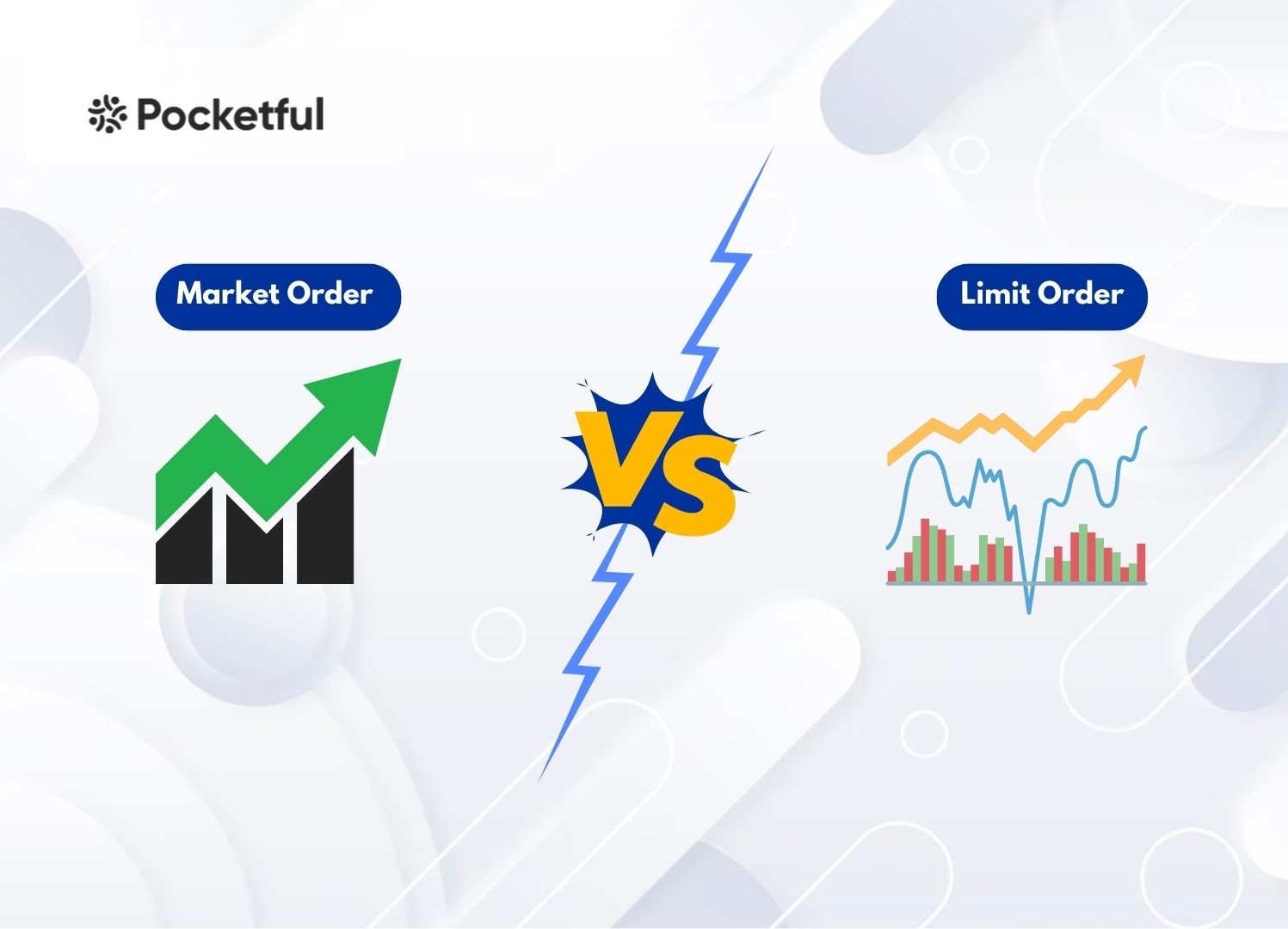 Pocketful

Market Order

VS

Limit Order